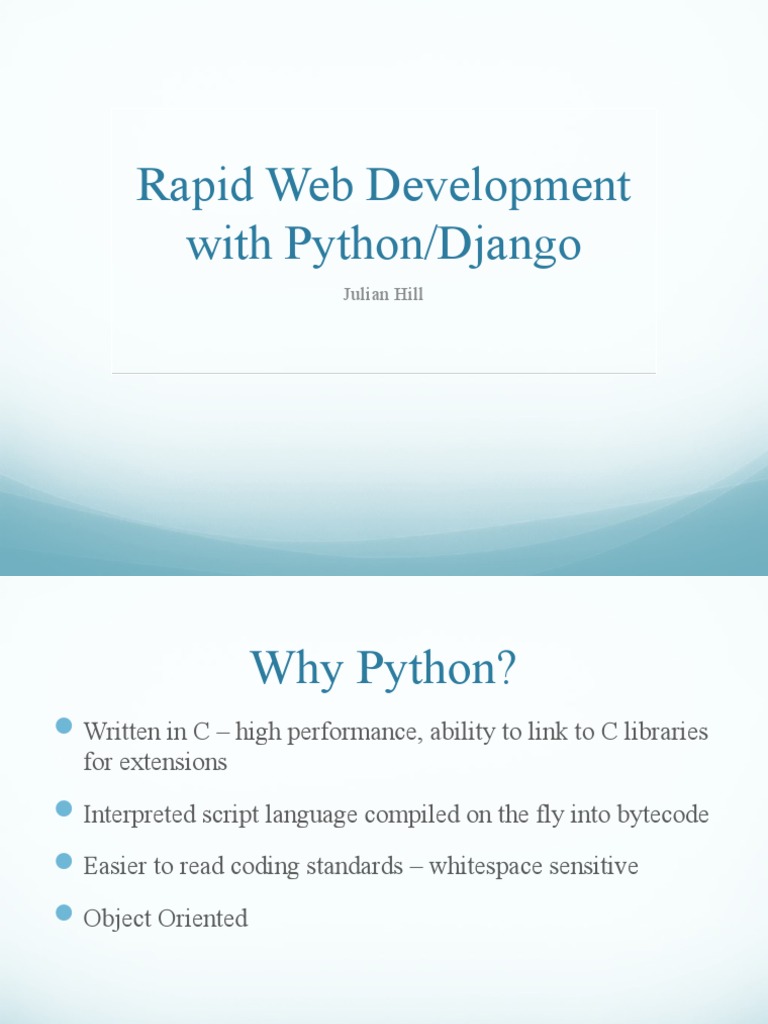 Rapid Web Development with Python/Django

Julian Hill

Why Python?

Written in C – high performance, ability to link to C libraries for extensions

Interpreted script language compiled on the fly into bytecode

Easier to read coding standards – whitespace sensitive

Object Oriented